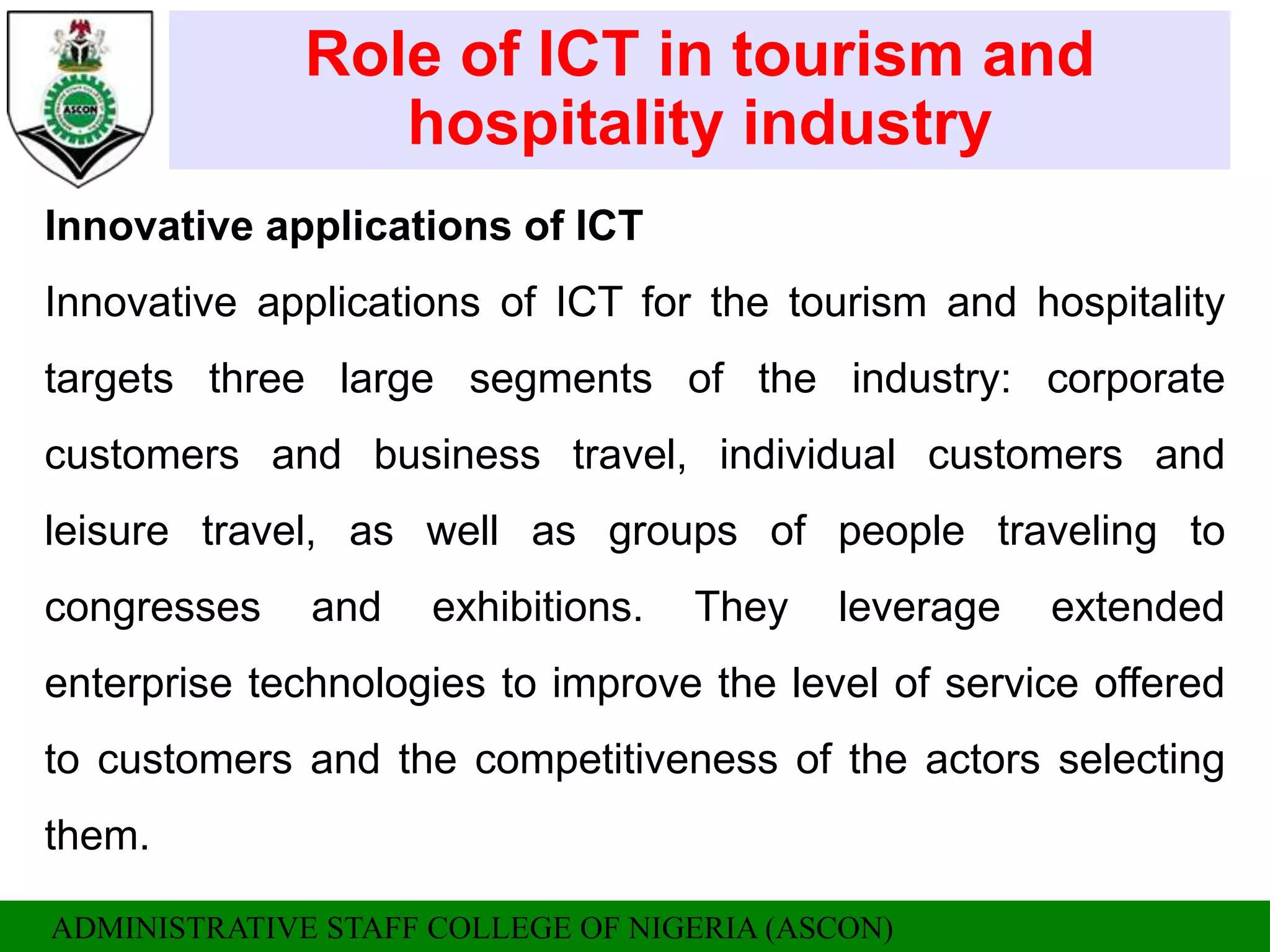 ASCON

Role of ICT in tourism and hospitality industry

Innovative applications of ICT

Innovative applications of ICT for the tourism and hospitality targets three large segments of the industry: corporate customers and business travel, individual customers and leisure travel, as well as groups of people traveling to congresses and exhibitions. They leverage extended enterprise technologies to improve the level of service offered to customers and the competitiveness of the actors selecting them.

ADMINISTRATIVE STAFF COLLEGE OF NIGERIA (ASCON)